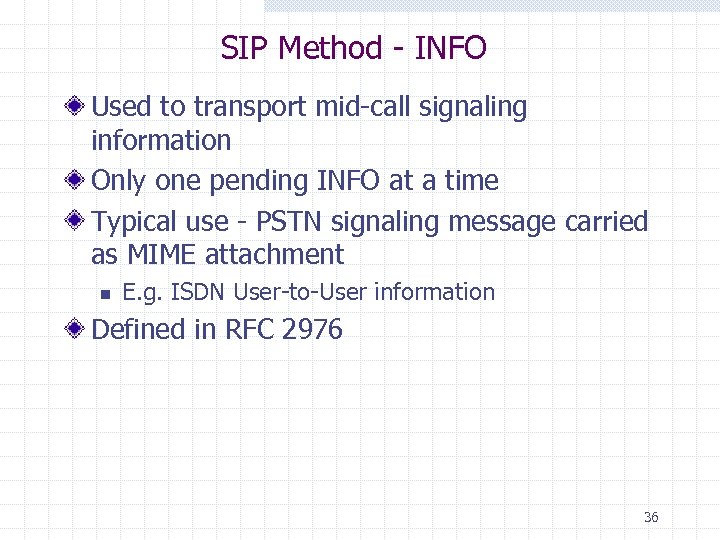 SIP Method - INFO

Used to transport mid-call signaling information

Only one pending INFO at a time

Typical use - PSTN signaling message carried as MIME attachment

E.g. ISDN User-to-User information

Defined in RFC 2976

36